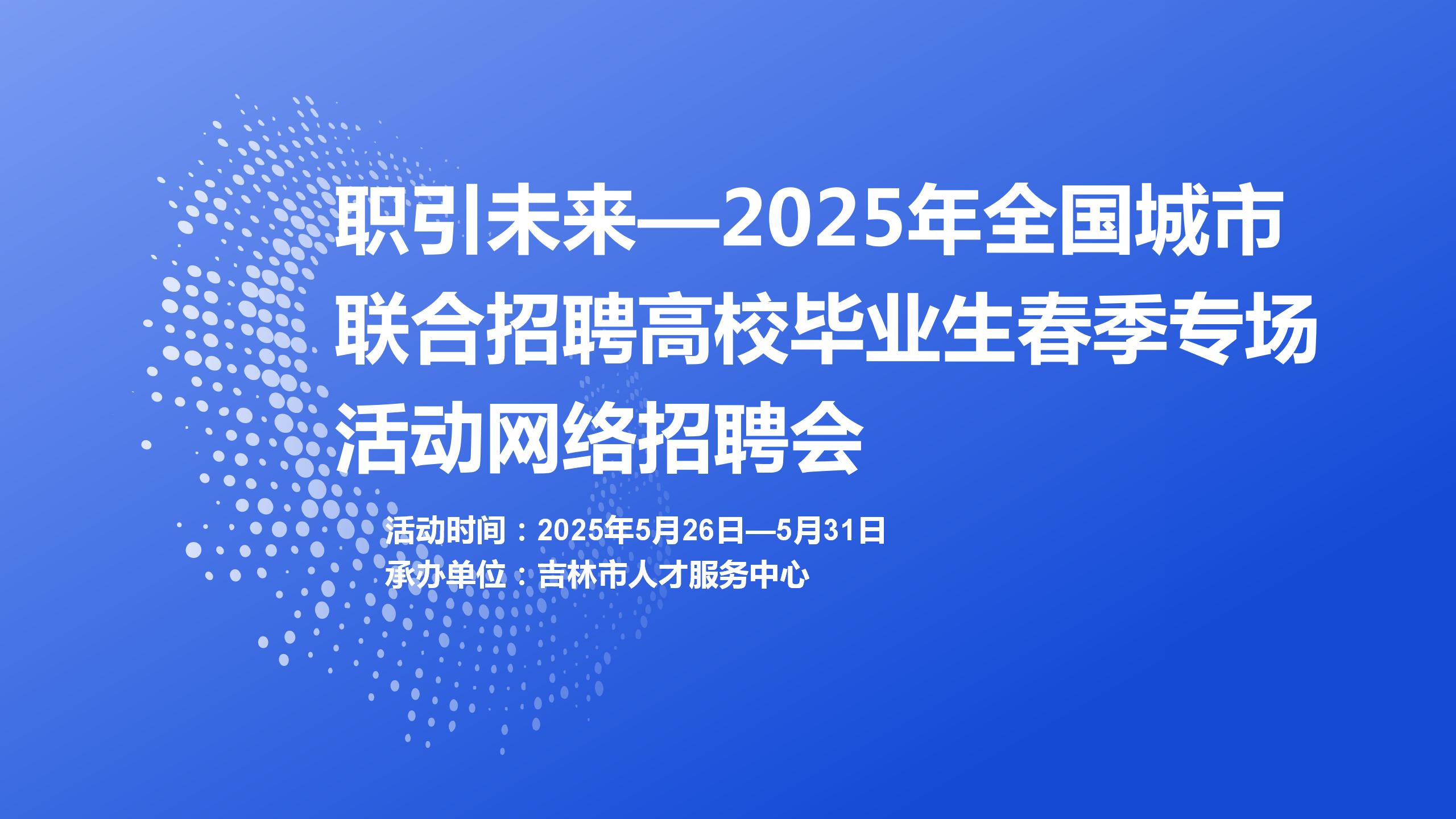 职引未来—2025年全国城市联合招聘高校毕业生春季专场活动网络招聘会

活动时间：2025年5月26日—5月31日
承办单位：吉林市人才服务中心